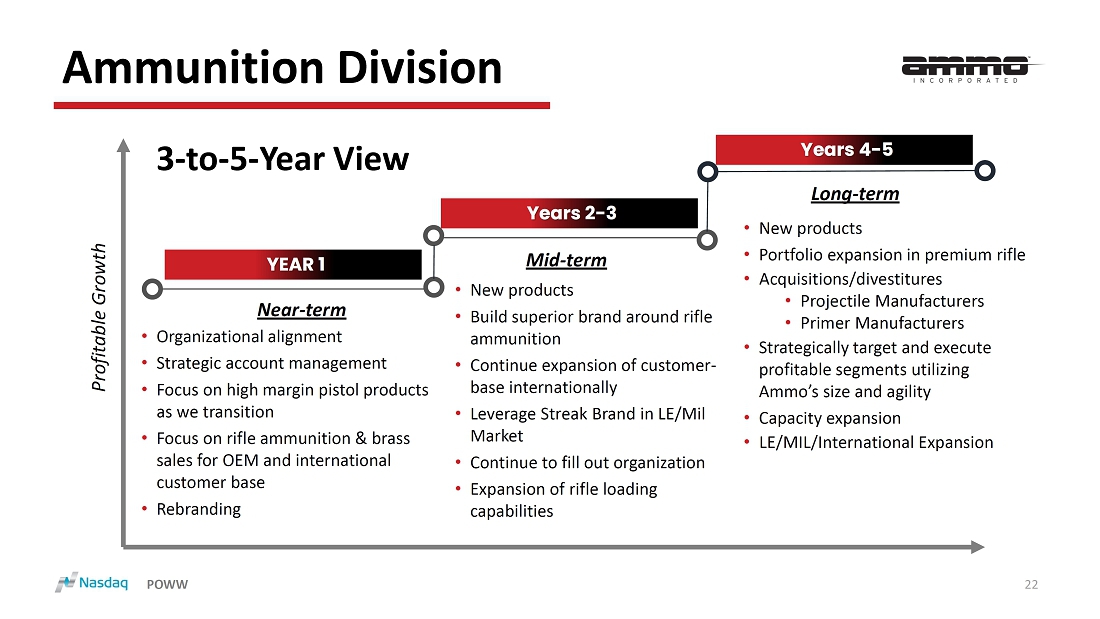 Ammunition Division

ammo INCORPORATED

3-to-5-Year View

Profitable Growth

YEAR 1

Near-term

• Organizational alignment
• Strategic account management
• Focus on high margin pistol products as we transition
• Focus on rifle ammunition & brass sales for OEM and international customer base
• Rebranding

Years 2-3

Mid-term

• New products
• Build superior brand around rifle ammunition
• Continue expansion of customer-base internationally
• Leverage Streak Brand in LE/Mil Market
• Continue to fill out organization
• Expansion of rifle loading capabilities

Years 4-5

Long-term

• New products
• Portfolio expansion in premium rifle
• Acquisitions/divestitures
 • Projectile Manufacturers
 • Primer Manufacturers
• Strategically target and execute profitable segments utilizing Ammo's size and agility
• Capacity expansion
• LE/MIL/International Expansion

Nasdaq POWW

22